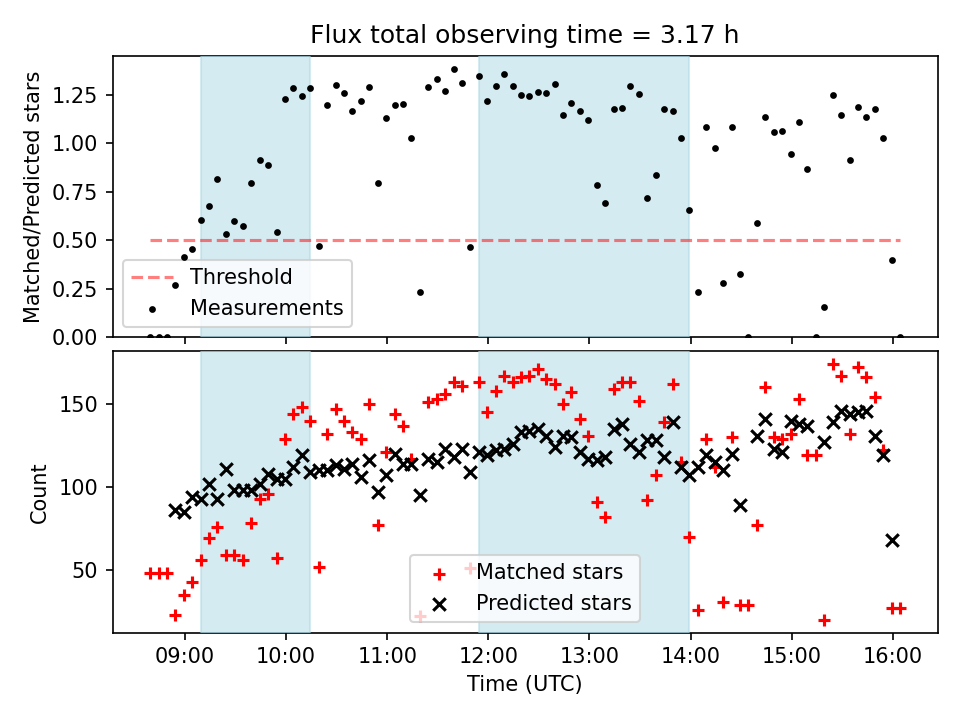 Flux total observing time = 3.17 h

Matched/Predicted stars

1.25
1.00
0.75
0.50
0.25
0.00

Threshold
Measurements

Count

150
100
50

Matched stars
Predicted stars

09:00
10:00
11:00
12:00
13:00
14:00
15:00
16:00

Time (UTC)